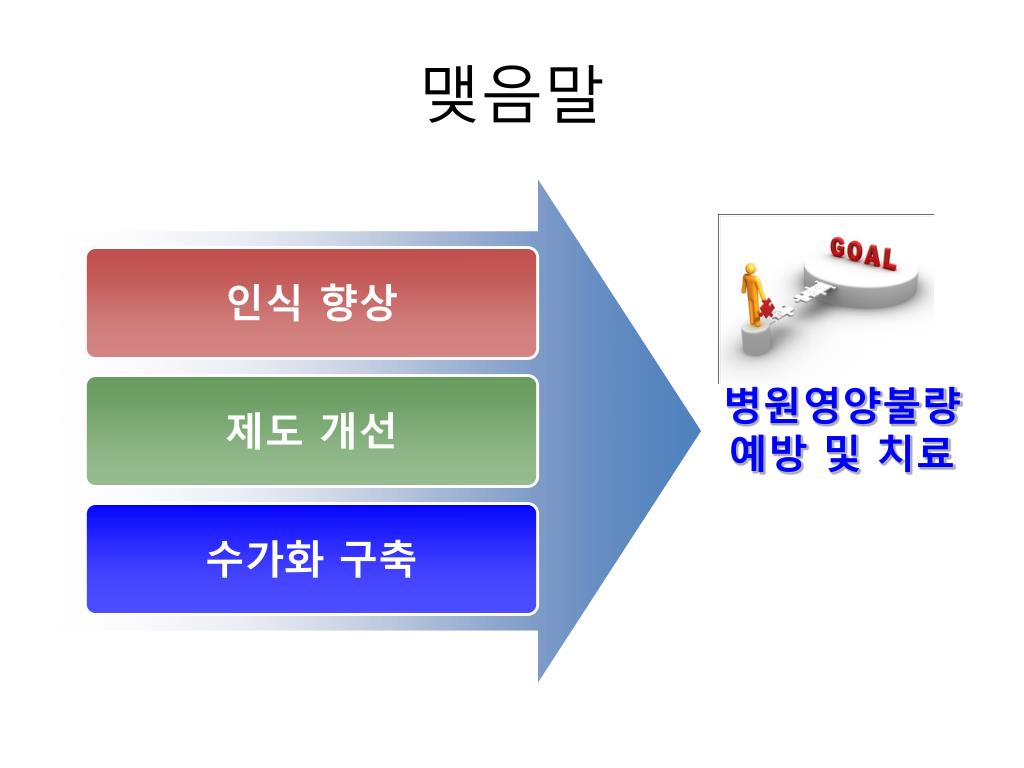 맺음말

인식 향상

제도 개선

수가화 구축

GOAL

병원영양불량 예방 및 치료